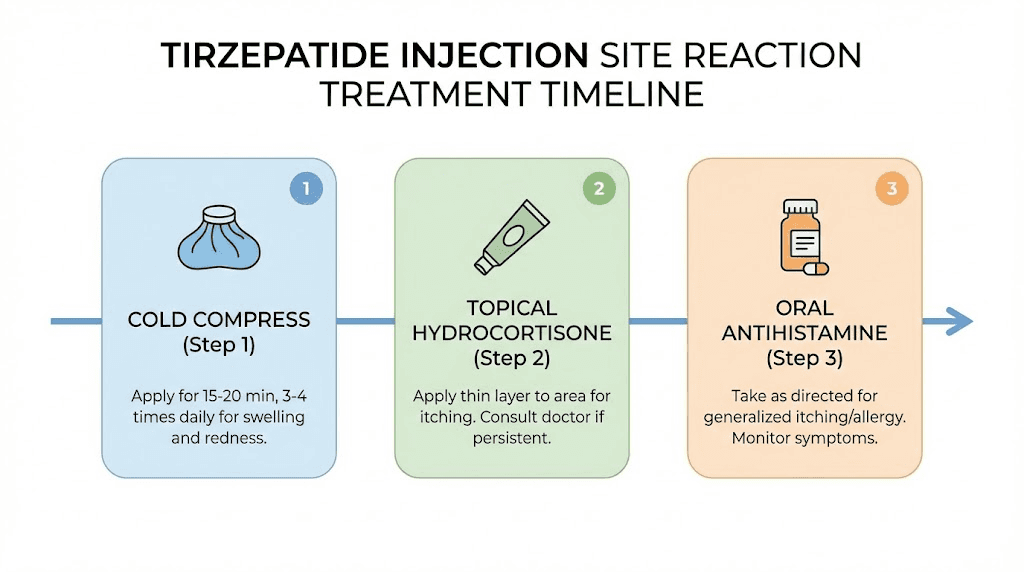 TIRZEPATIDE INJECTION SITE REACTION TREATMENT TIMELINE

1

COLD COMPRESS (Step 1)

Apply for 15-20 min, 3-4 times daily for swelling and redness.

2

TOPICAL HYDROCORTISONE (Step 2)

Apply thin layer to area for itching. Consult doctor if persistent.

3

ORAL ANTIHISTAMINE (Step 3)

Take as directed for generalized itching/allergy. Monitor symptoms.